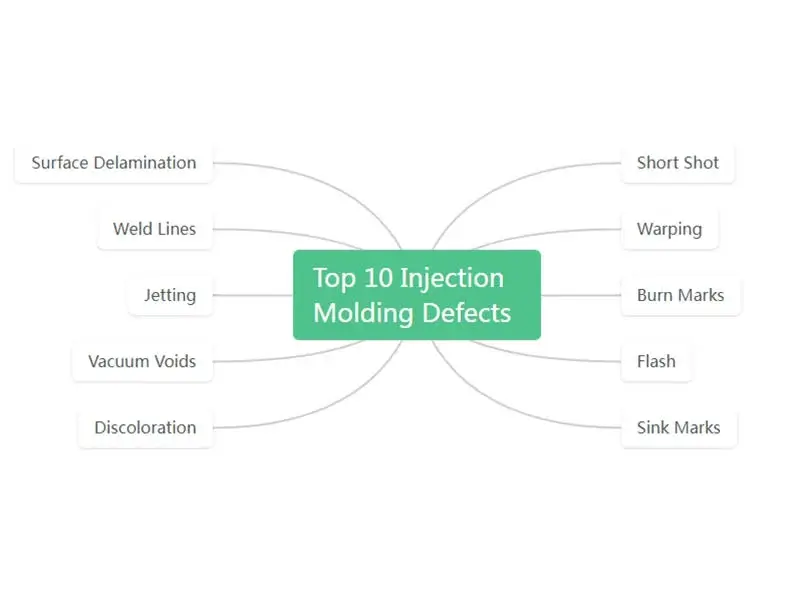 Top 10 Injection Molding Defects

Surface Delamination
Weld Lines
Jetting
Vacuum Voids
Discoloration

Short Shot
Warping
Burn Marks
Flash
Sink Marks